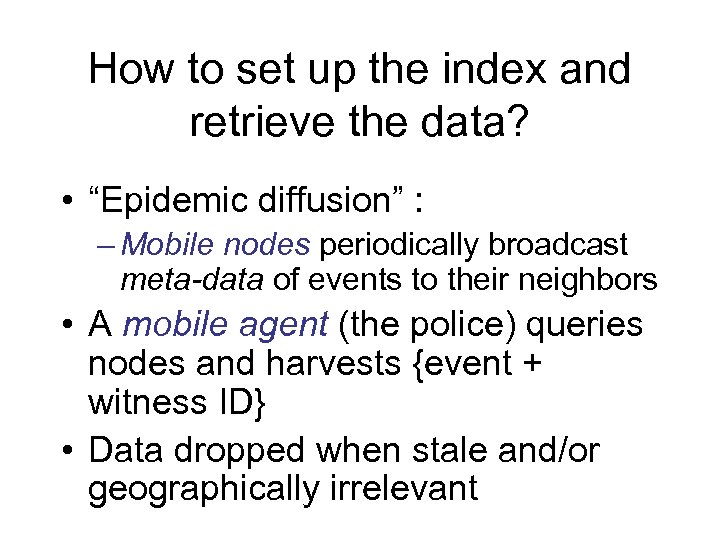 How to set up the index and retrieve the data?

• “Epidemic diffusion” :
– Mobile nodes periodically broadcast meta-data of events to their neighbors

• A mobile agent (the police) queries nodes and harvests {event + witness ID}

• Data dropped when stale and/or geographically irrelevant